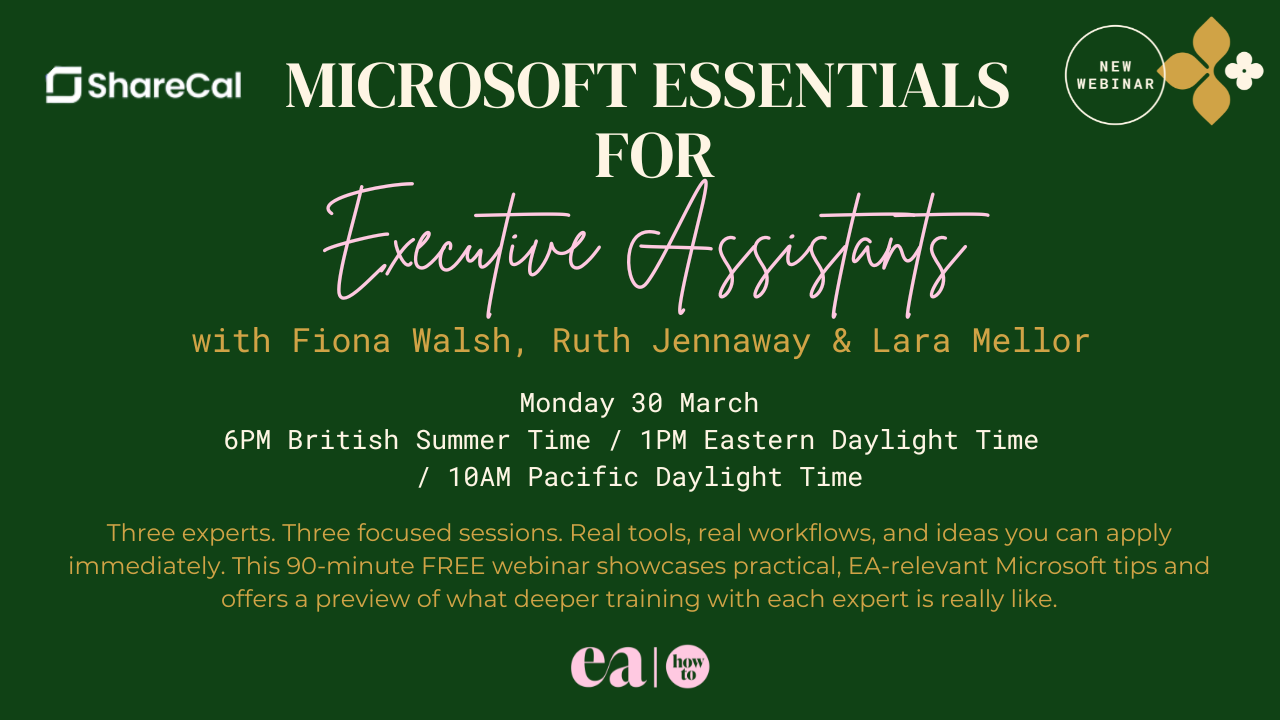 ShareCal

MICROSOFT ESSENTIALS FOR

Executive Assistants

NEW WEBINAR

with Fiona Walsh, Ruth Jennaway & Lara Mellor

Monday 30 March
6PM British Summer Time / 1PM Eastern Daylight Time / 10AM Pacific Daylight Time

Three experts. Three focused sessions. Real tools, real workflows, and ideas you can apply immediately. This 90-minute FREE webinar showcases practical, EA-relevant Microsoft tips and offers a preview of what deeper training with each expert is really like.

ea | how to